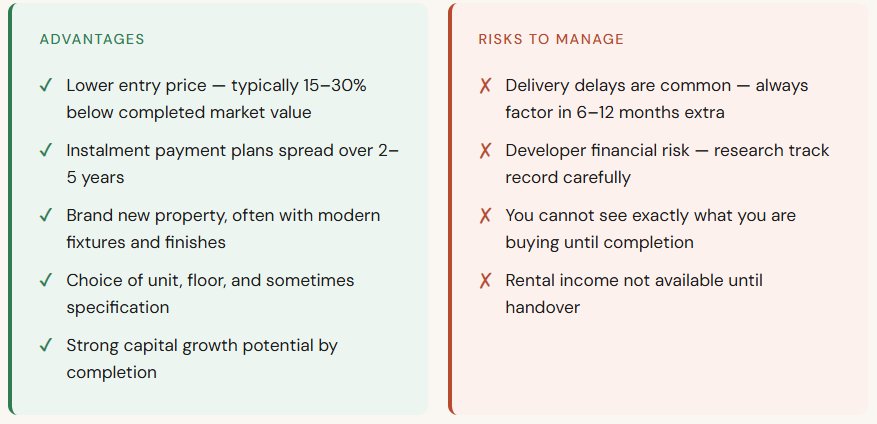 ADVANTAGES

✓ Lower entry price — typically 15–30% below completed market value

✓ Instalment payment plans spread over 2–5 years

✓ Brand new property, often with modern fixtures and finishes

✓ Choice of unit, floor, and sometimes specification

✓ Strong capital growth potential by completion

RISKS TO MANAGE

✗ Delivery delays are common — always factor in 6–12 months extra

✗ Developer financial risk — research track record carefully

✗ You cannot see exactly what you are buying until completion

✗ Rental income not available until handover